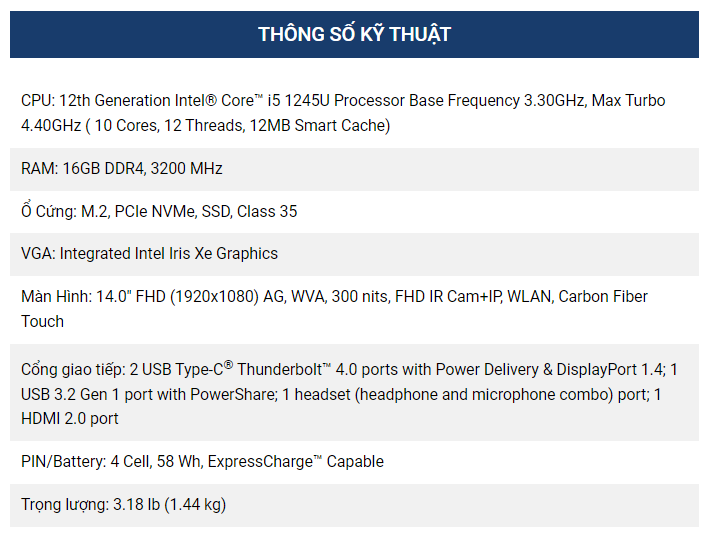 THÔNG SỐ KỸ THUẬT

CPU: 12th Generation Intel® Core™ i5 1245U Processor Base Frequency 3.30GHz, Max Turbo 4.40GHz ( 10 Cores, 12 Threads, 12MB Smart Cache)

RAM: 16GB DDR4, 3200 MHz

Ổ Cứng: M.2, PCIe NVMe, SSD, Class 35

VGA: Integrated Intel Iris Xe Graphics

Màn Hình: 14.0" FHD (1920x1080) AG, WVA, 300 nits, FHD IR Cam+IP, WLAN, Carbon Fiber Touch

Cổng giao tiếp: 2 USB Type-C® Thunderbolt™ 4.0 ports with Power Delivery & DisplayPort 1.4; 1 USB 3.2 Gen 1 port with PowerShare; 1 headset (headphone and microphone combo) port; 1 HDMI 2.0 port

PIN/Battery: 4 Cell, 58 Wh, ExpressCharge™ Capable

Trọng lượng: 3.18 lb (1.44 kg)